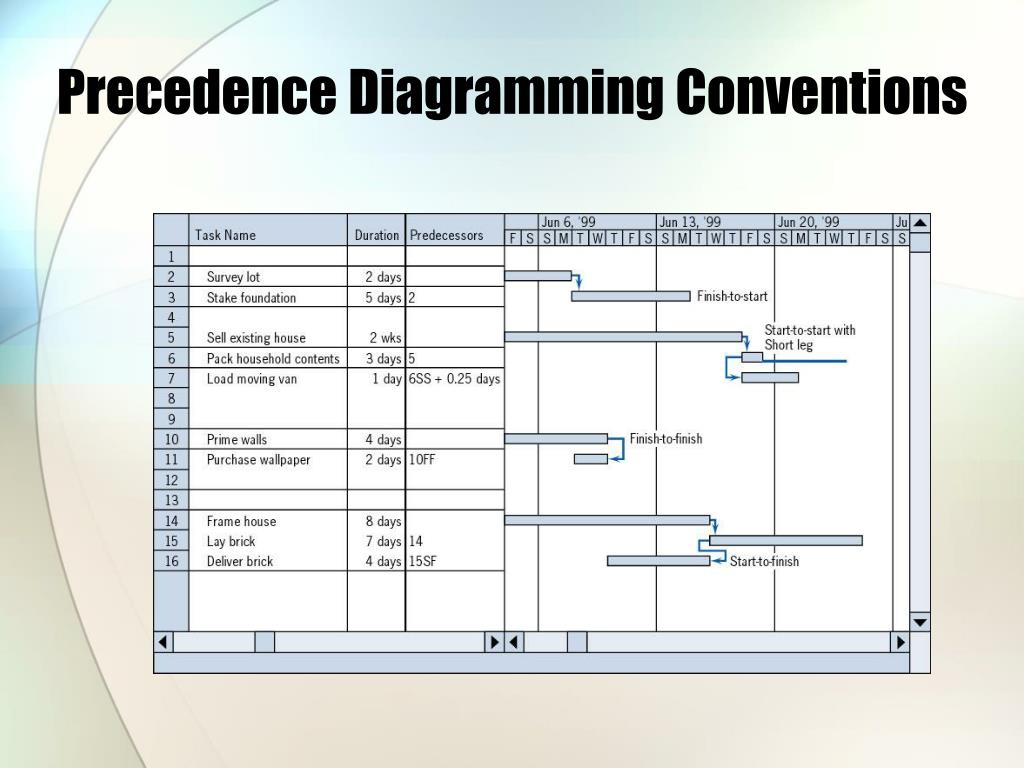 Precedence Diagramming Conventions

| | Task Name | Duration | Predecessors |
|---|---|---|---|
| 1 | | | |
| 2 | Survey lot | 2 days | |
| 3 | Stake foundation | 5 days | 2 |
| 4 | | | |
| 5 | Sell existing house | 2 wks | |
| 6 | Pack household contents | 3 days | 5 |
| 7 | Load moving van | 1 day | 6SS + 0.25 days |
| 8 | | | |
| 9 | | | |
| 10 | Prime walls | 4 days | |
| 11 | Purchase wallpaper | 2 days | 10FF |
| 12 | | | |
| 13 | | | |
| 14 | Frame house | 8 days | |
| 15 | Lay brick | 7 days | 14 |
| 16 | Deliver brick | 4 days | 15SF |

Jun 6, '99 Jun 13, '99 Jun 20, '99 Ju
F S S M T W T F S S M T W T F S S M T W T F S S

Finish-to-start
Start-to-start with Short leg
Finish-to-finish
Start-to-finish